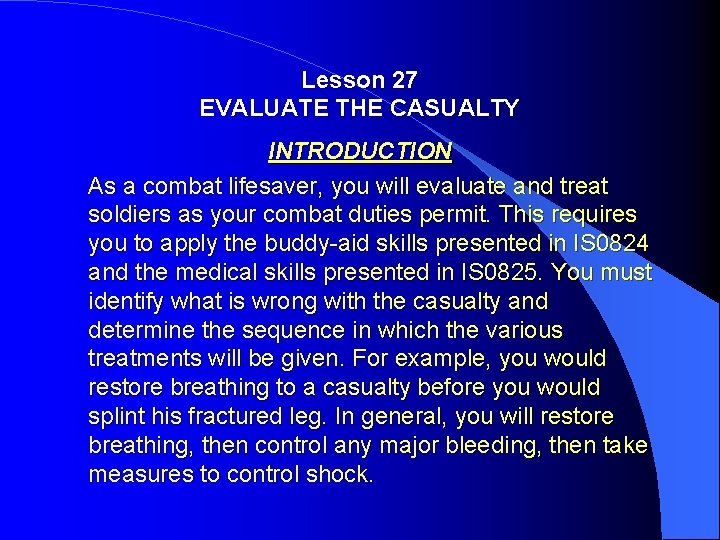 Lesson 27
EVALUATE THE CASUALTY

INTRODUCTION

As a combat lifesaver, you will evaluate and treat soldiers as your combat duties permit. This requires you to apply the buddy-aid skills presented in IS0824 and the medical skills presented in IS0825. You must identify what is wrong with the casualty and determine the sequence in which the various treatments will be given. For example, you would restore breathing to a casualty before you would splint his fractured leg. In general, you will restore breathing, then control any major bleeding, then take measures to control shock.